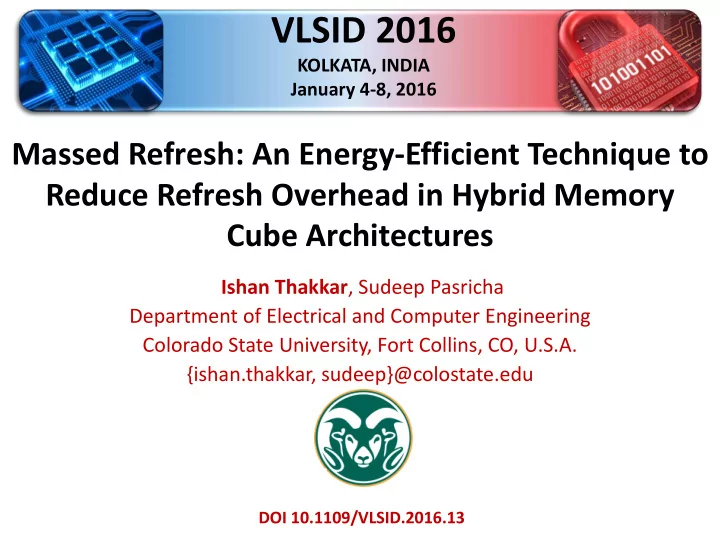 VLSID 2016
KOLKATA, INDIA
January 4-8, 2016

101001101

Massed Refresh: An Energy-Efficient Technique to Reduce Refresh Overhead in Hybrid Memory Cube Architectures

Ishan Thakkar, Sudeep Pasricha
Department of Electrical and Computer Engineering
Colorado State University, Fort Collins, CO, U.S.A.
{ishan.thakkar, sudeep}@colostate.edu

DOI 10.1109/VLSID.2016.13